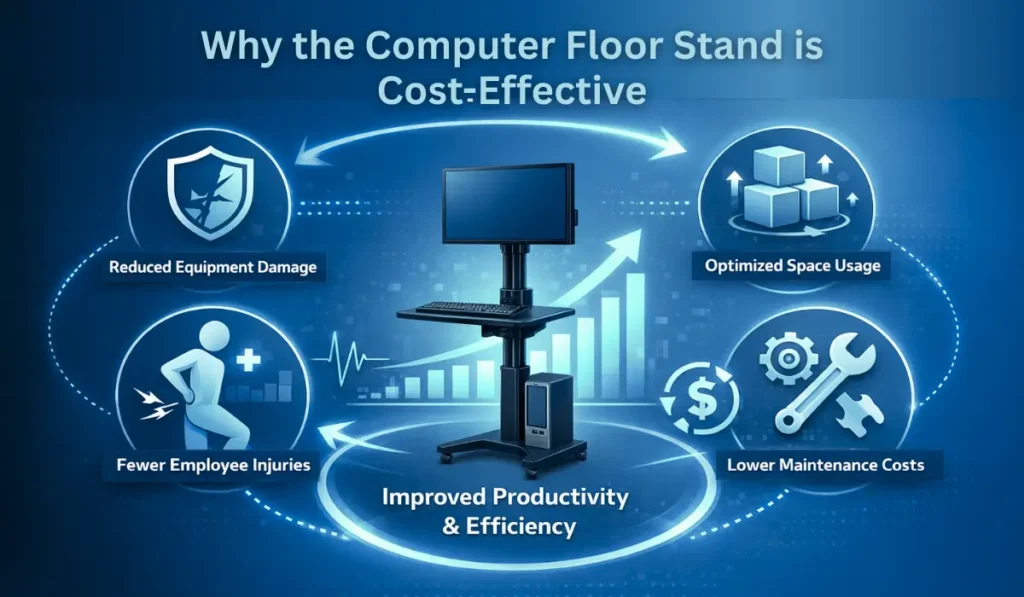 Why the Computer Floor Stand is Cost-Effective

Reduced Equipment Damage

Optimized Space Usage

Fewer Employee Injuries

Lower Maintenance Costs

Improved Productivity & Efficiency